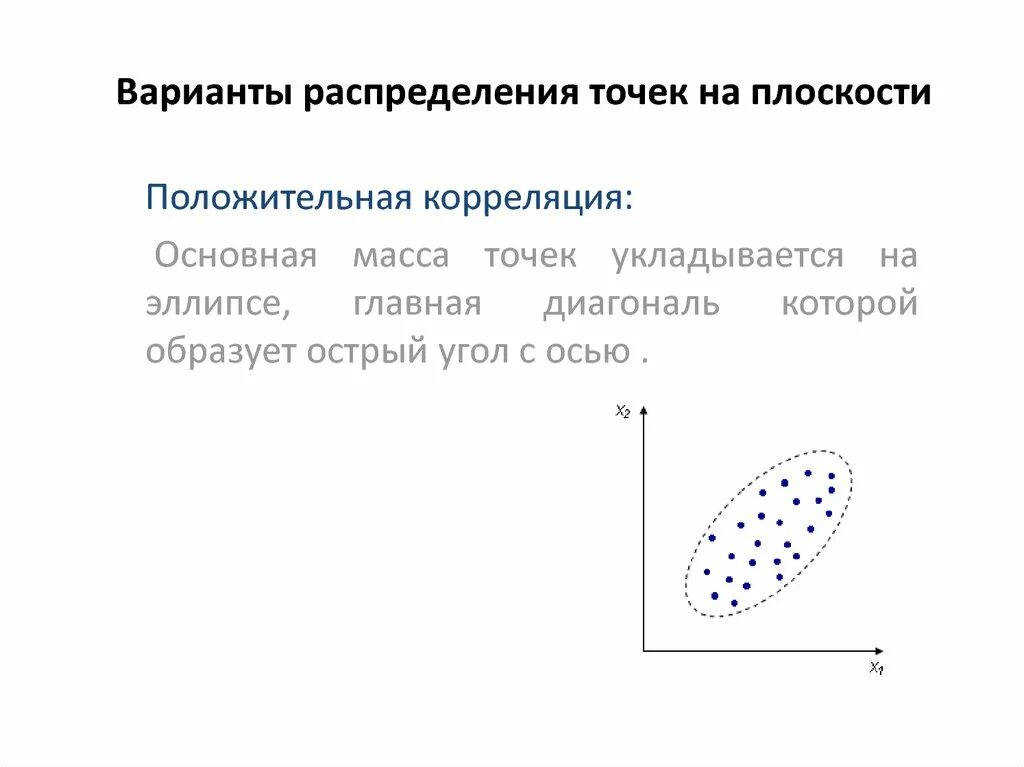 Варианты распределения точек на плоскости

Положительная корреляция:

Основная масса точек укладывается на эллипсе, главная диагональ которой образует острый угол с осью .

$x_2$

$x_1$